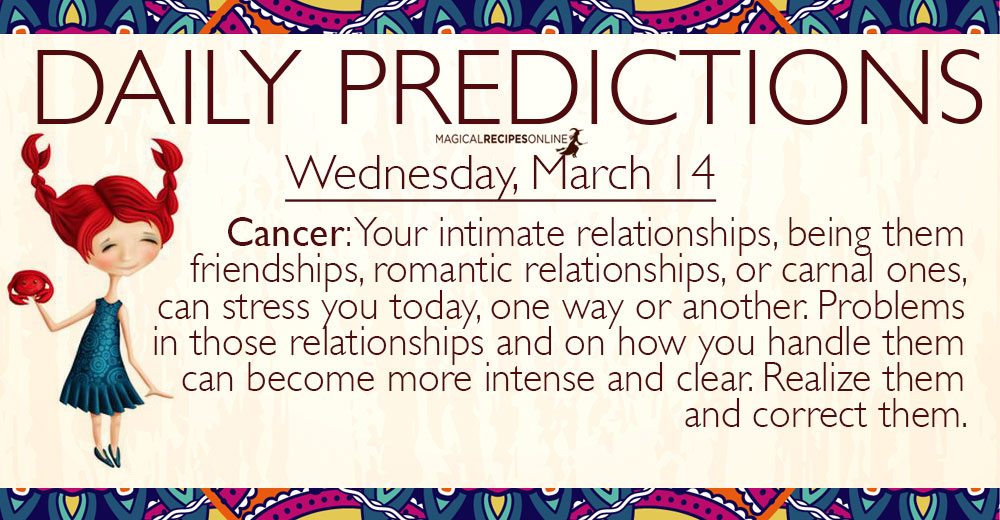 DAILY PREDICTIONS

MAGICALRECIPESONLINE

Wednesday, March 14

Cancer: Your intimate relationships, being them friendships, romantic relationships, or carnal ones, can stress you today, one way or another. Problems in those relationships and on how you handle them can become more intense and clear. Realize them and correct them.